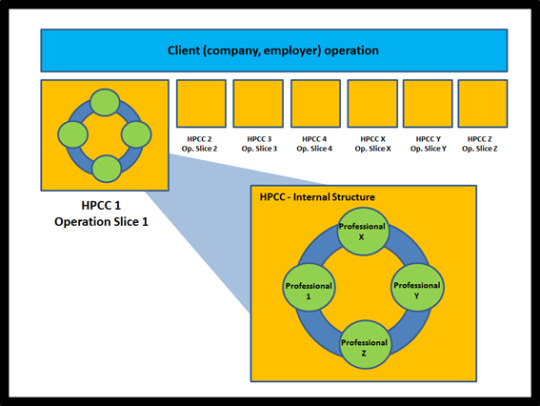 Client (company, employer) operation

HPCC 2
Op. Slice 2

HPCC 3
Op. Slice 3

HPCC 4
Op. Slice 4

HPCC X
Op. Slice X

HPCC Y
Op. Slice Y

HPCC Z
Op. Slice Z

HPCC 1
Operation Slice 1

HPCC - Internal Structure

Professional
X

Professional
1

Professional
Y

Professional
Z